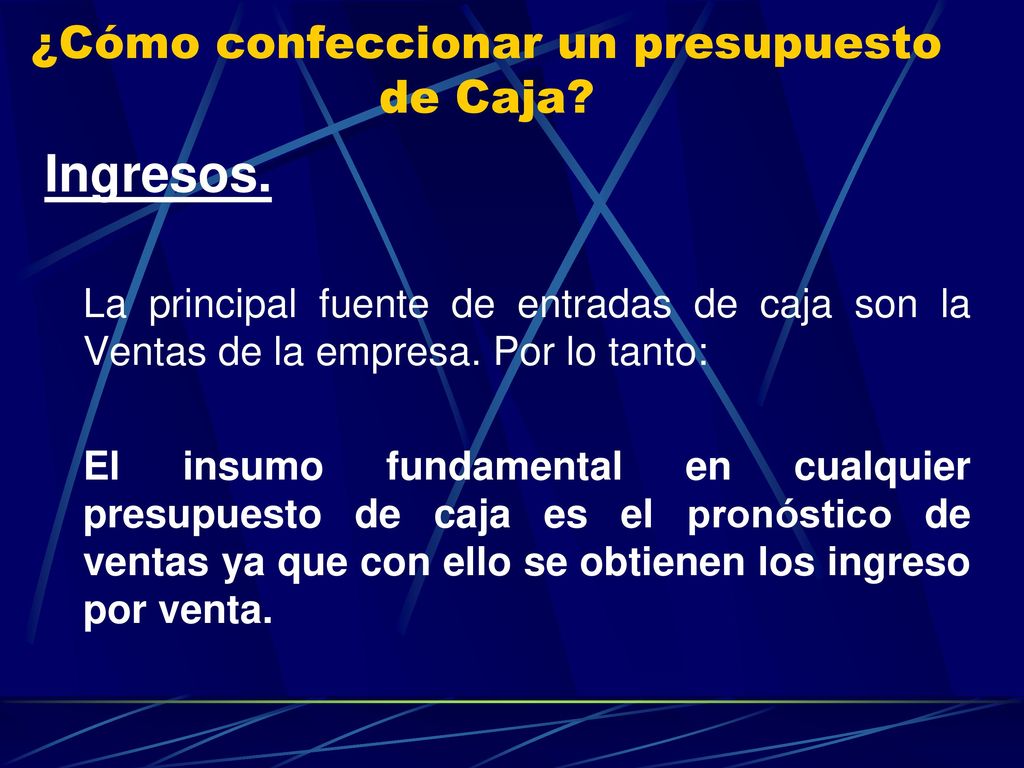 ¿Cómo confeccionar un presupuesto de Caja?

Ingresos.

La principal fuente de entradas de caja son la Ventas de la empresa. Por lo tanto:

El insumo fundamental en cualquier presupuesto de caja es el pronóstico de ventas ya que con ello se obtienen los ingreso por venta.